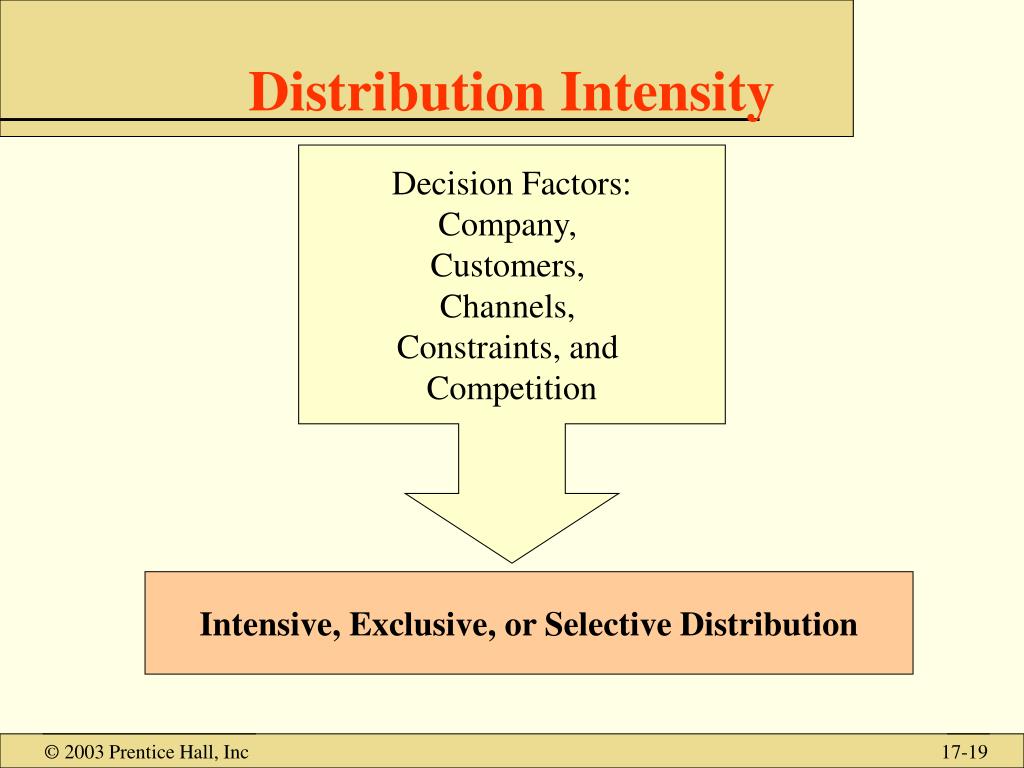 Distribution Intensity

Decision Factors:
Company,
Customers,
Channels,
Constraints, and
Competition

Intensive, Exclusive, or Selective Distribution

© 2003 Prentice Hall, Inc

17-19